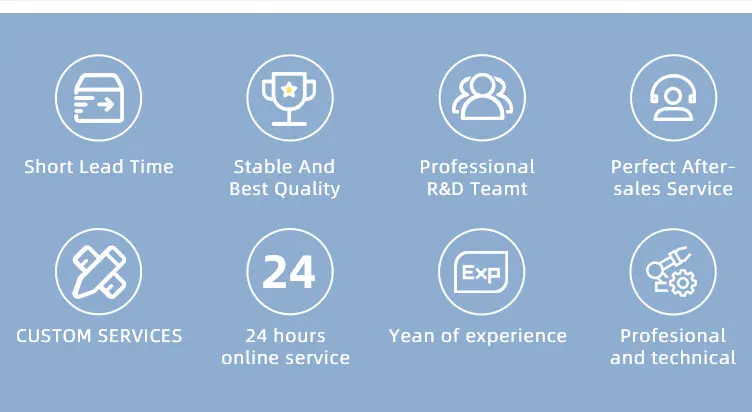 Short Lead Time

Stable And Best Quality

Professional R&D Teamt

Perfect After-sales Service

CUSTOM SERVICES

24

24 hours online service

Exp

Yean of experience

Profesional and technical